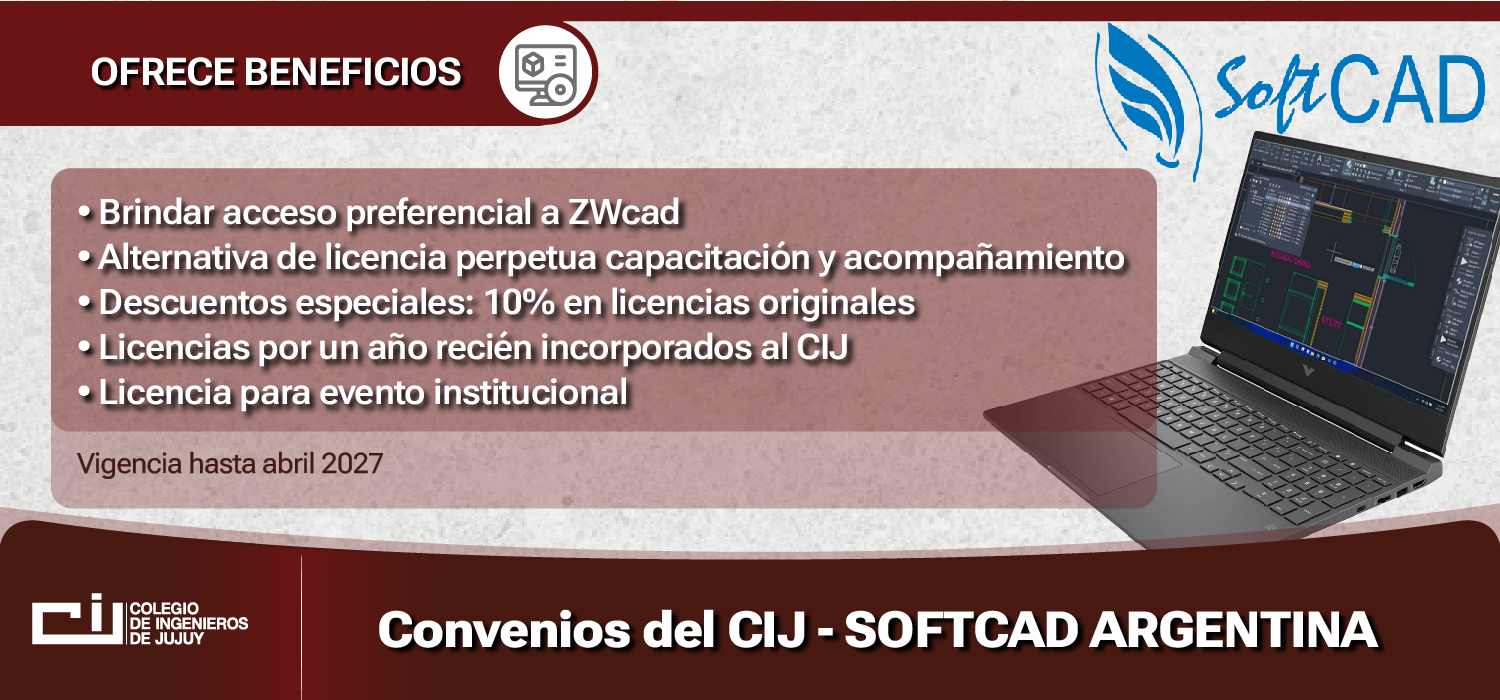 OFRECE BENEFICIOS

SoftCAD

• Brindar acceso preferencial a ZWcad
• Alternativa de licencia perpetua capacitación y acompañamiento
• Descuentos especiales: 10% en licencias originales
• Licencias por un año recién incorporados al CIJ
• Licencia para evento institucional

Vigencia hasta abril 2027

CIJ COLEGIO DE INGENIEROS DE JUJUY

Convenios del CIJ - SOFTCAD ARGENTINA